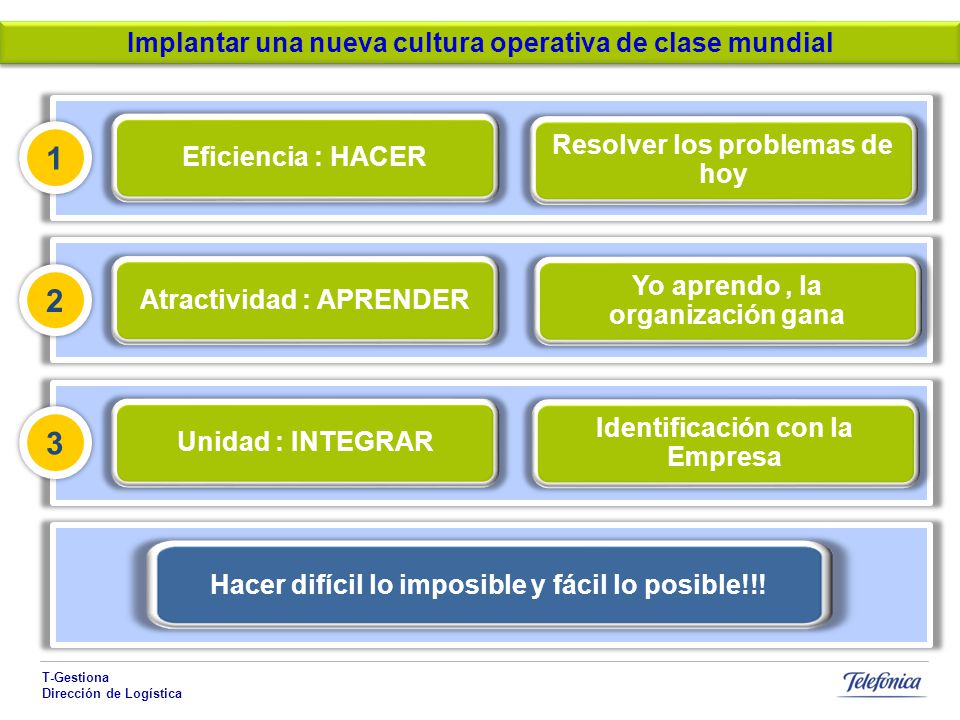 Implantar una nueva cultura operativa de clase mundial

1

Eficiencia : HACER

Resolver los problemas de hoy

2

Atractividad : APRENDER

Yo aprendo , la organización gana

3

Unidad : INTEGRAR

Identificación con la Empresa

Hacer difícil lo imposible y fácil lo posible!!!

T-Gestiona
Dirección de Logística

Telefónica